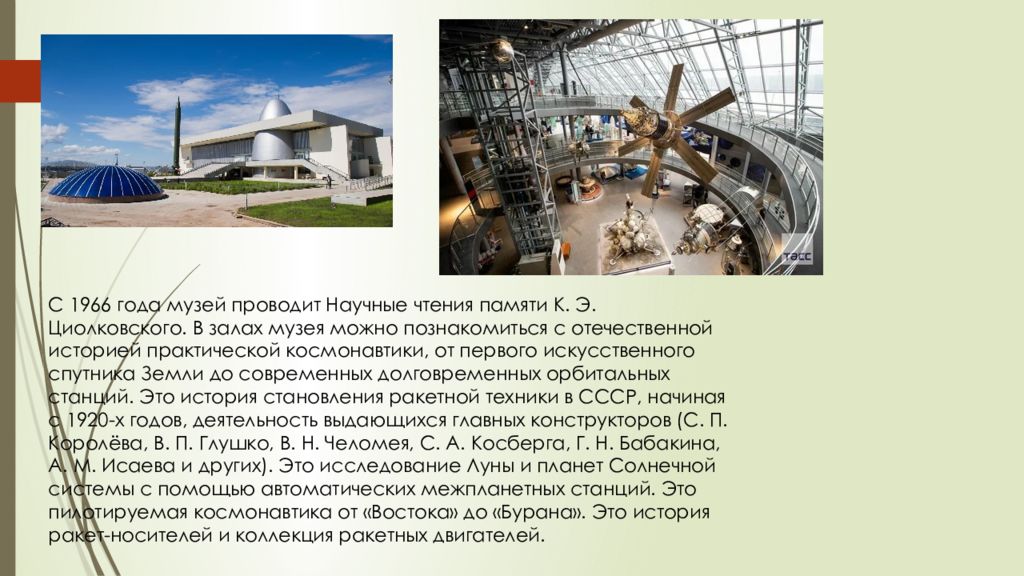 ТАСС

С 1966 года музей проводит Научные чтения памяти К. Э. Циолковского. В залах музея можно познакомиться с отечественной историей практической космонавтики, от первого искусственного спутника Земли до современных долговременных орбитальных станций. Это история становления ракетной техники в СССР, начиная с 1920-х годов, деятельность выдающихся главных конструкторов (С. П. Королёва, В. П. Глушко, В. Н. Челомея, С. А. Косберга, Г. Н. Бабакина, А. М. Исаева и других). Это исследование Луны и планет Солнечной системы с помощью автоматических межпланетных станций. Это пилотируемая космонавтика от «Востока» до «Бурана». Это история ракет-носителей и коллекция ракетных двигателей.